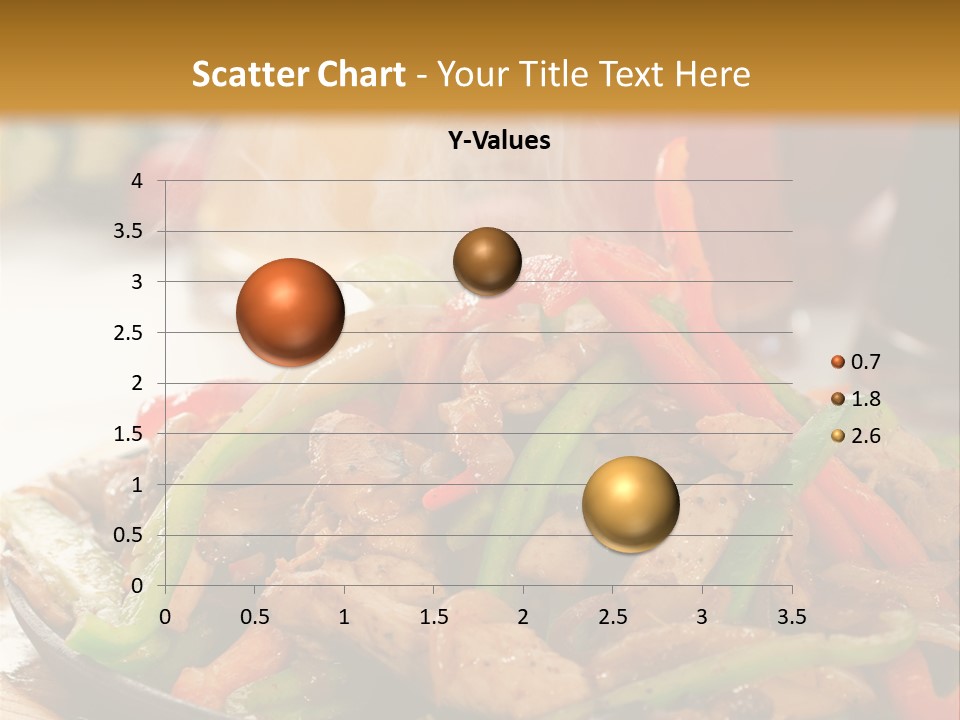 Scatter Chart - Your Title Text Here

Y-Values

4
3.5
3
2.5
2
1.5
1
0.5
0

0 0.5 1 1.5 2 2.5 3 3.5

0.7
1.8
2.6